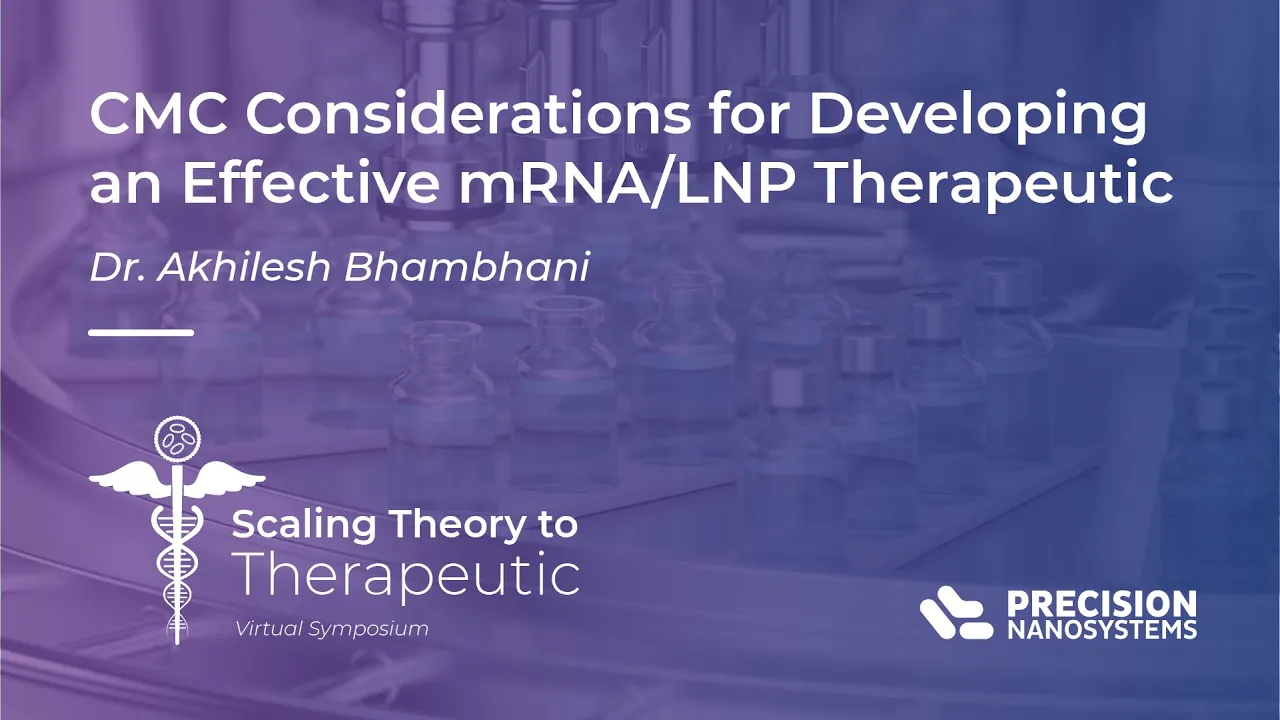 CMC Considerations for Developing an Effective mRNA/LNP Therapeutic

Dr. Akhilesh Bhambhani

Scaling Theory to Therapeutic

Virtual Symposium

PRECISION NANOSYSTEMS